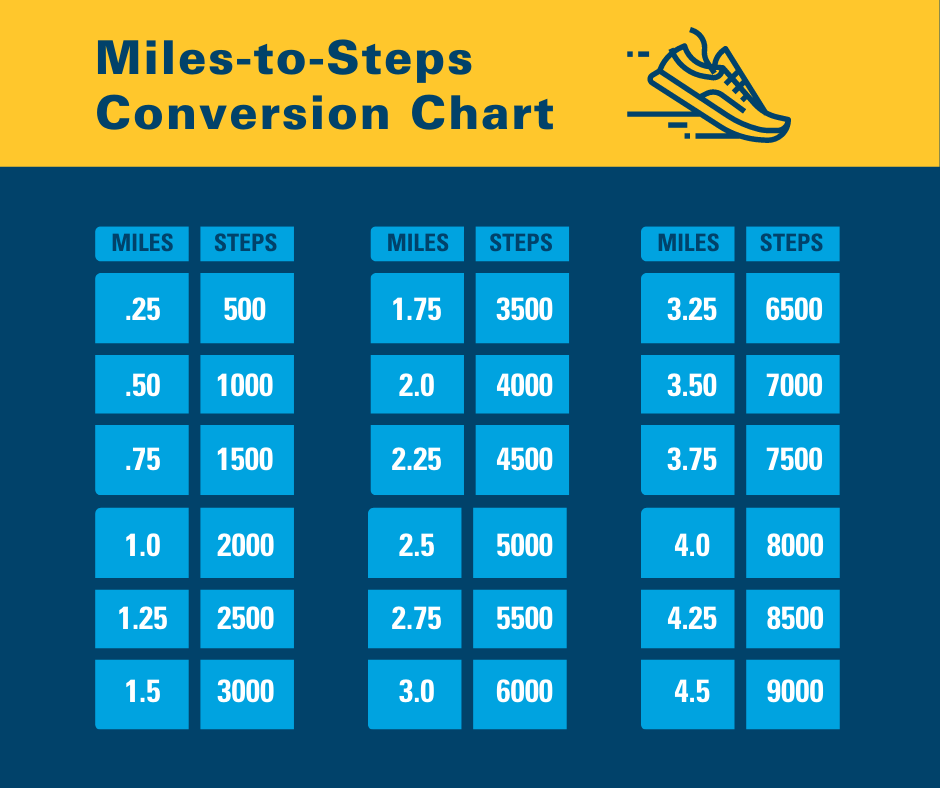 Miles-to-Steps Conversion Chart

| MILES | STEPS |
|---|---|
| .25 | 500 |
| .50 | 1000 |
| .75 | 1500 |
| 1.0 | 2000 |
| 1.25 | 2500 |
| 1.5 | 3000 |

| MILES | STEPS |
|---|---|
| 1.75 | 3500 |
| 2.0 | 4000 |
| 2.25 | 4500 |
| 2.5 | 5000 |
| 2.75 | 5500 |
| 3.0 | 6000 |

| MILES | STEPS |
|---|---|
| 3.25 | 6500 |
| 3.50 | 7000 |
| 3.75 | 7500 |
| 4.0 | 8000 |
| 4.25 | 8500 |
| 4.5 | 9000 |